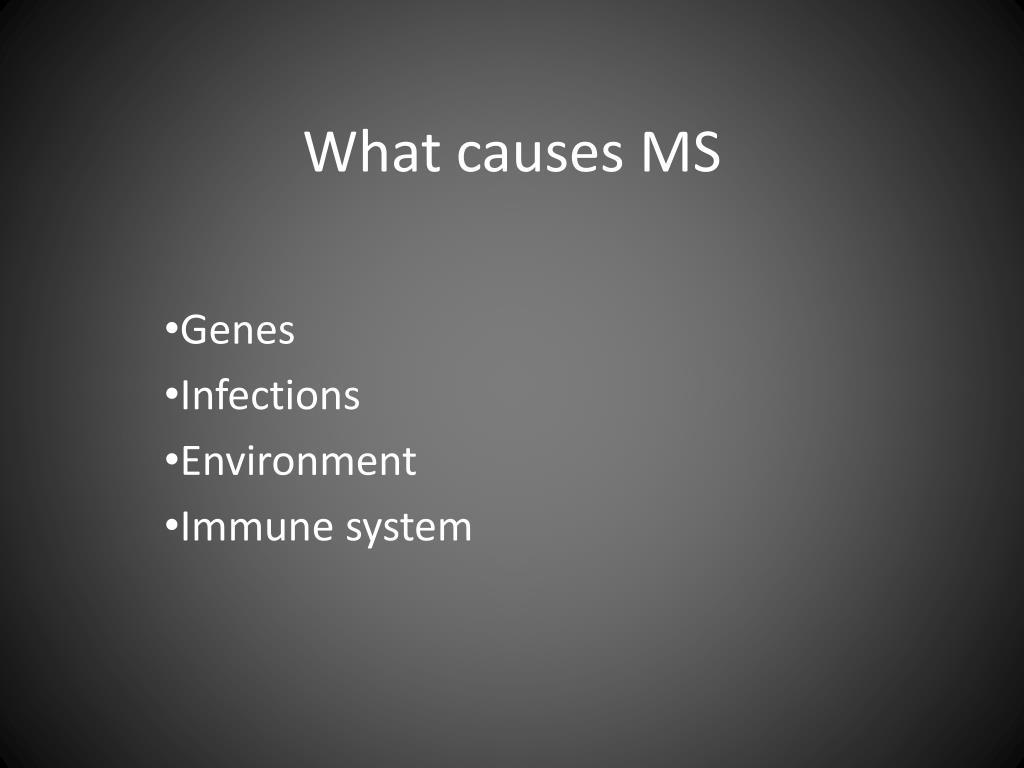 What causes MS

•Genes
•Infections
•Environment
•Immune system